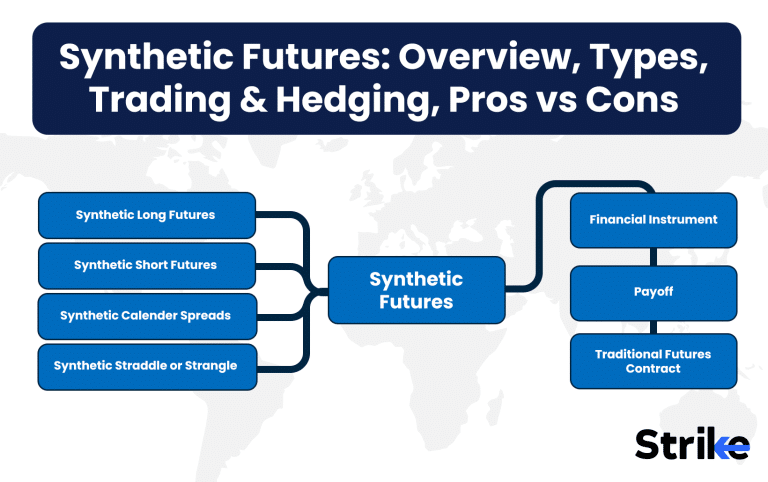 Synthetic Futures: Overview, Types, Trading & Hedging, Pros vs Cons

Synthetic Long Futures

Synthetic Short Futures

Synthetic Calender Spreads

Synthetic Straddle or Strangle

Synthetic Futures

Financial Instrument

Payoff

Traditional Futures Contract

Strike